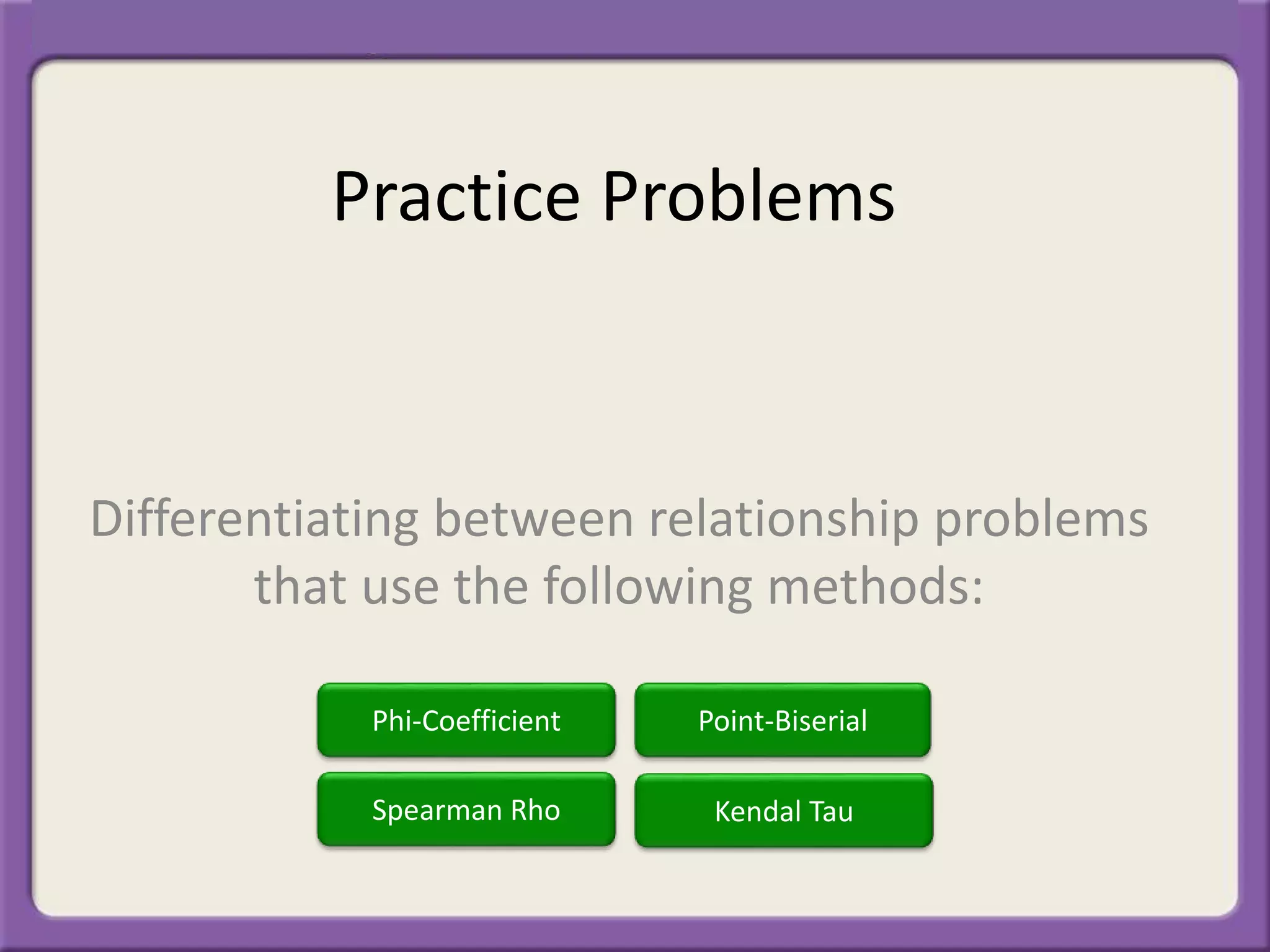 Practice Problems

Differentiating between relationship problems that use the following methods:

Phi-Coefficient

Point-Biserial

Spearman Rho

Kendal Tau